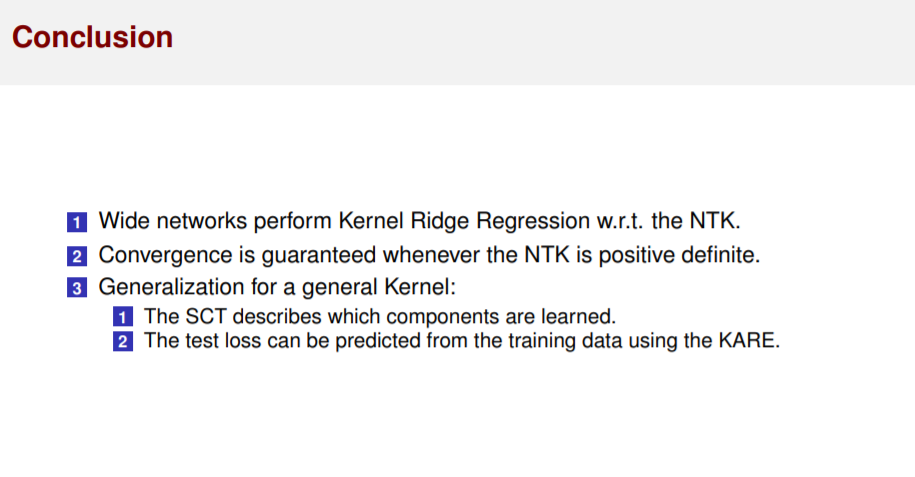 Conclusion

1 Wide networks perform Kernel Ridge Regression w.r.t. the NTK.
2 Convergence is guaranteed whenever the NTK is positive definite.
3 Generalization for a general Kernel:
1 The SCT describes which components are learned.
2 The test loss can be predicted from the training data using the KARE.